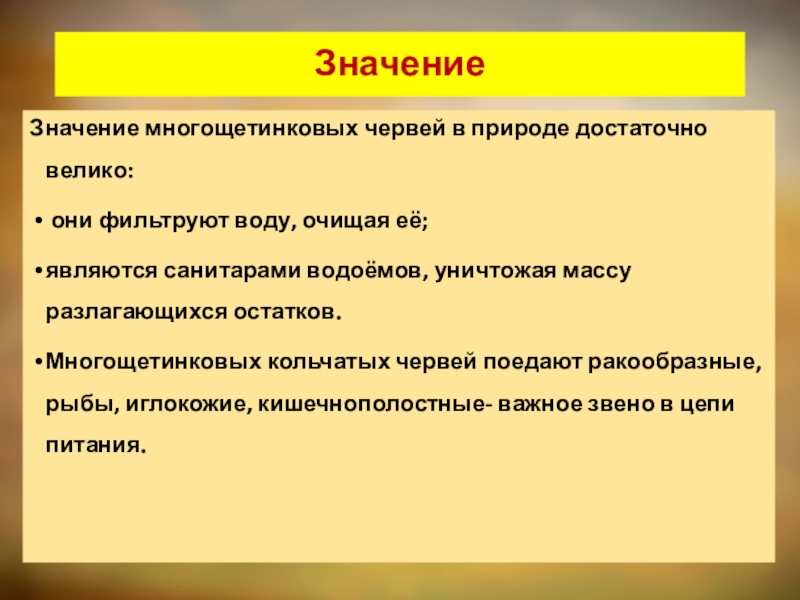 Значение

Значение многощетинковых червей в природе достаточно велико:

• они фильтруют воду, очищая её;

• являются санитарами водоёмов, уничтожая массу разлагающихся остатков.

• Многощетинковых кольчатых червей поедают ракообразные, рыбы, иглокожие, кишечнополостные- важное звено в цепи питания.